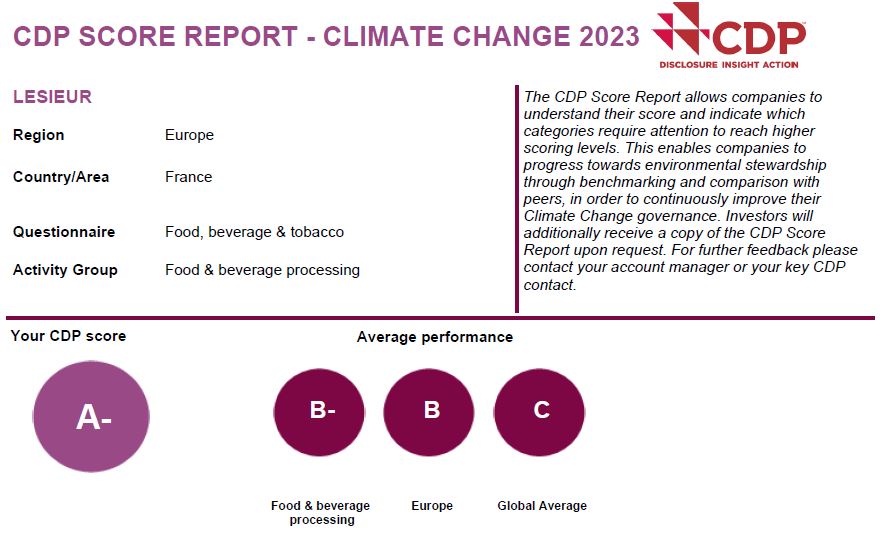 CDP SCORE REPORT - CLIMATE CHANGE 2023

CDP
DISCLOSURE INSIGHT ACTION

LESIEUR

Region Europe

Country/Area France

Questionnaire Food, beverage & tobacco

Activity Group Food & beverage processing

The CDP Score Report allows companies to understand their score and indicate which categories require attention to reach higher scoring levels. This enables companies to progress towards environmental stewardship through benchmarking and comparison with peers, in order to continuously improve their Climate Change governance. Investors will additionally receive a copy of the CDP Score Report upon request. For further feedback please contact your account manager or your key CDP contact.

Your CDP score

A-

Average performance

B-

Food & beverage processing

B

Europe

C

Global Average